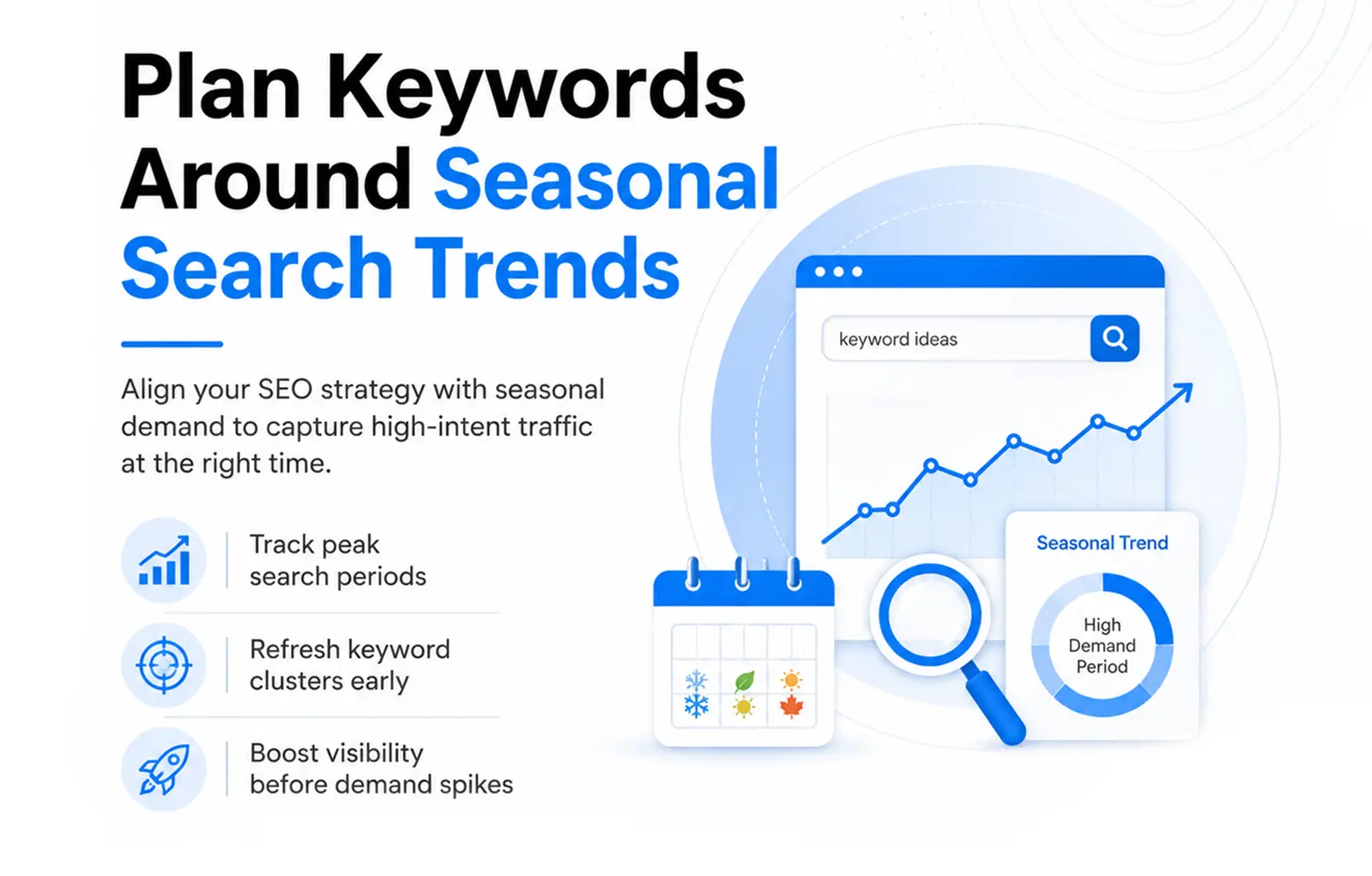 Plan Keywords Around Seasonal Search Trends

Align your SEO strategy with seasonal demand to capture high-intent traffic at the right time.

Track peak search periods

Refresh keyword clusters early

Boost visibility before demand spikes

keyword ideas

Seasonal Trend

High Demand Period